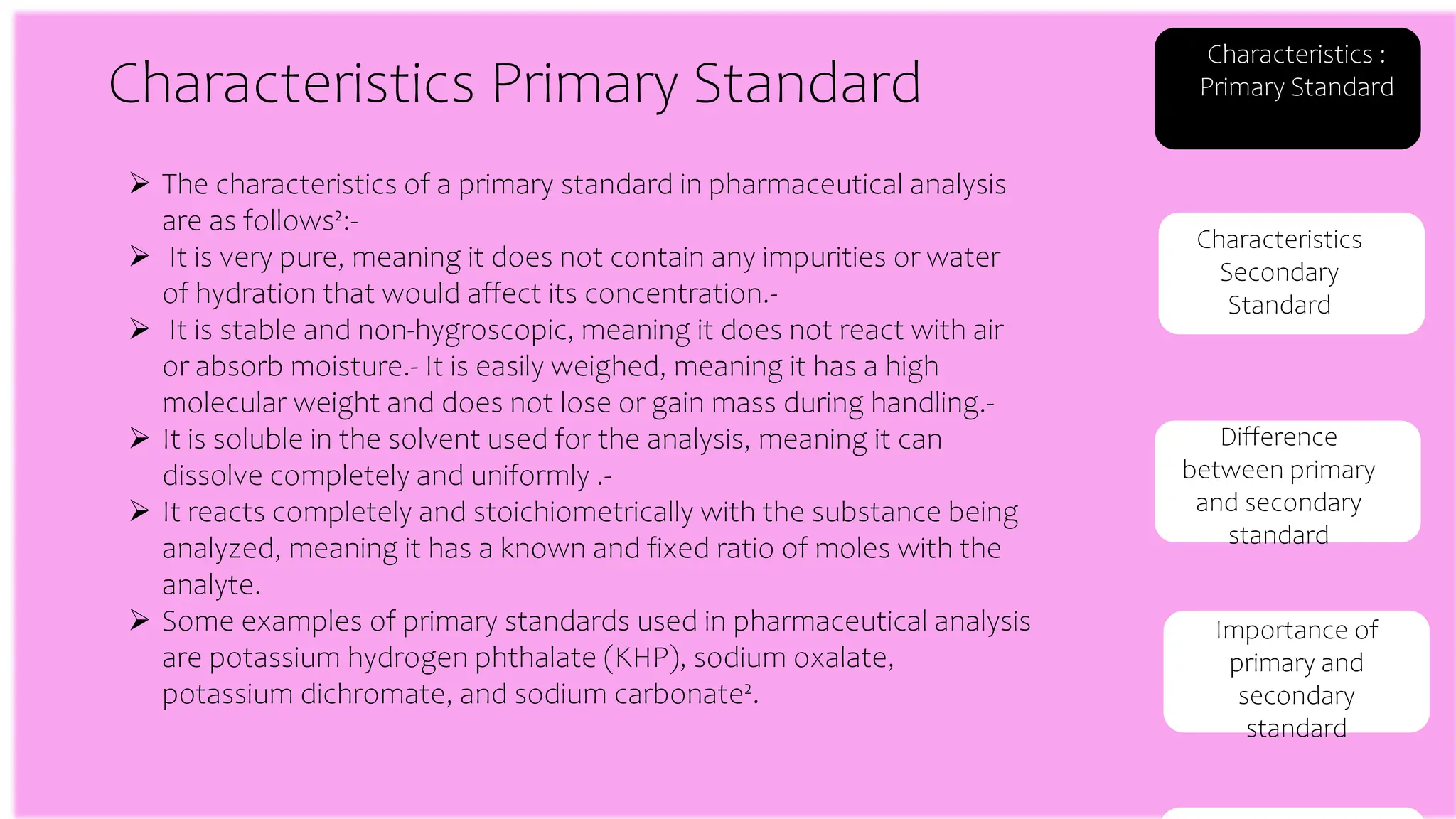 Characteristics Primary Standard

➢ The characteristics of a primary standard in pharmaceutical analysis are as follows²:-
➢ It is very pure, meaning it does not contain any impurities or water of hydration that would affect its concentration.-
➢ It is stable and non-hygroscopic, meaning it does not react with air or absorb moisture.- It is easily weighed, meaning it has a high molecular weight and does not lose or gain mass during handling.-
➢ It is soluble in the solvent used for the analysis, meaning it can dissolve completely and uniformly .-
➢ It reacts completely and stoichiometrically with the substance being analyzed, meaning it has a known and fixed ratio of moles with the analyte.
➢ Some examples of primary standards used in pharmaceutical analysis are potassium hydrogen phthalate (KHP), sodium oxalate, potassium dichromate, and sodium carbonate².

Characteristics : Primary Standard

Characteristics Secondary Standard

Difference between primary and secondary standard

Importance of primary and secondary standard